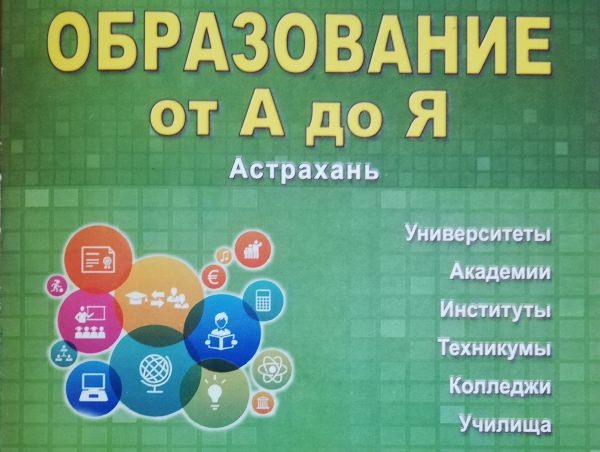 ОБРАЗОВАНИЕ
от А до Я
Астрахань

Университеты
Академии
Институты
Техникумы
Колледжи
Училища